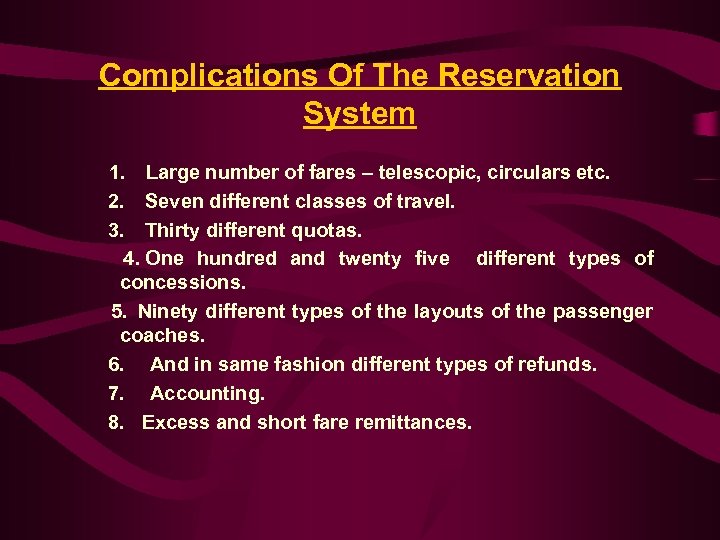 Complications Of The Reservation System

1. Large number of fares – telescopic, circulars etc.
2. Seven different classes of travel.
3. Thirty different quotas.
4. One hundred and twenty five different types of concessions.
5. Ninety different types of the layouts of the passenger coaches.
6. And in same fashion different types of refunds.
7. Accounting.
8. Excess and short fare remittances.